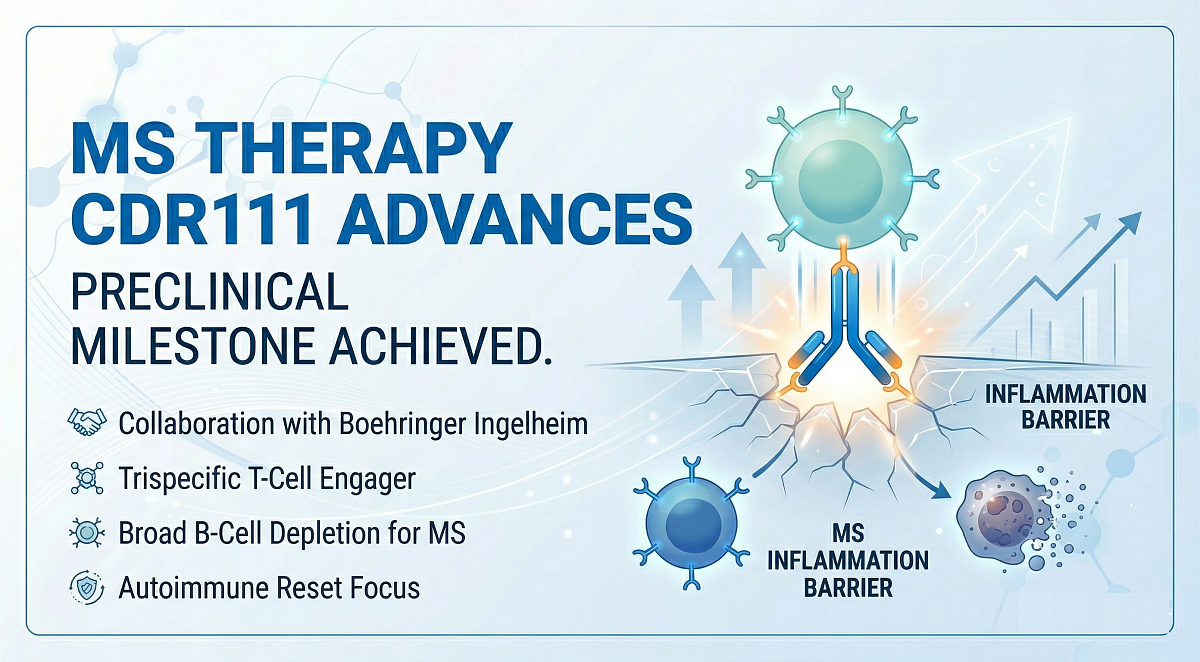 MS THERAPY CDR111 ADVANCES

PRECLINICAL MILESTONE ACHIEVED.

Collaboration with Boehringer Ingelheim

Trispecific T-Cell Engager

Broad B-Cell Depletion for MS

Autoimmune Reset Focus

INFLAMMATION BARRIER

MS INFLAMMATION BARRIER